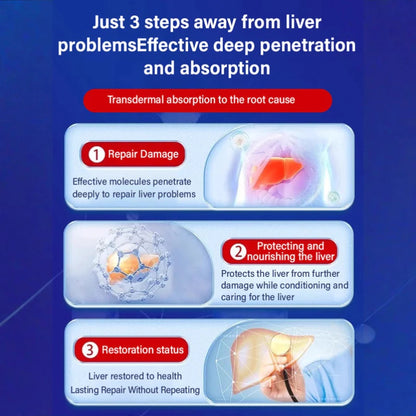 Just 3 steps away from liver problemsEffective deep penetration and absorption

Transdermal absorption to the root cause

1 Repair Damage

Effective molecules penetrate deeply to repair liver problems

2 Protecting and nourishing the liver

Protects the liver from further damage while conditioning and caring for the liver

3 Restoration status

Liver restored to health
Lasting Repair Without Repeating